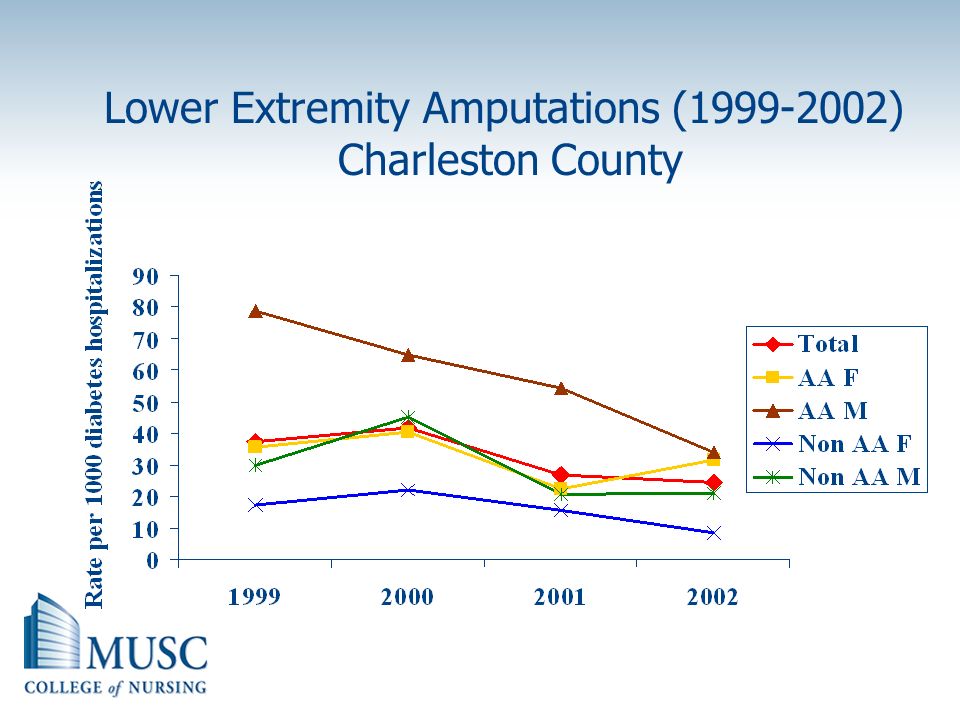 Lower Extremity Amputations (1999-2002)
Charleston County

Rate per 1000 diabetes hospitalizations

90
80
70
60
50
40
30
20
10
0

1999
2000
2001
2002

Total
AA F
AA M
Non AA F
Non AA M

MUSC
COLLEGE of NURSING